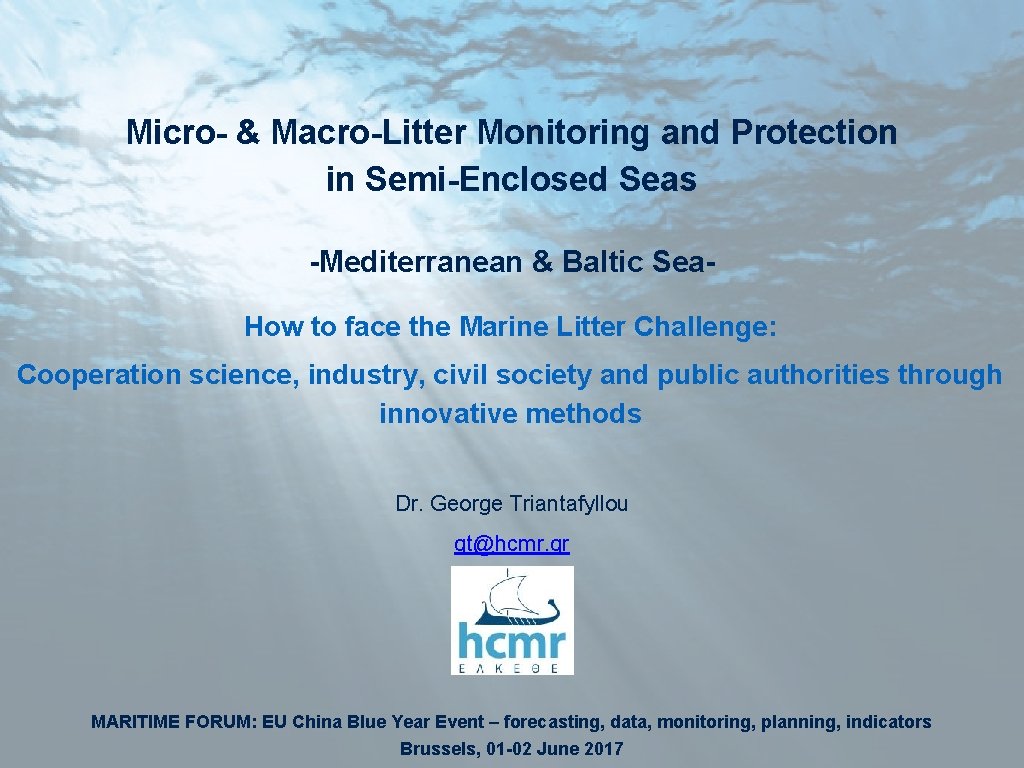 Micro- & Macro-Litter Monitoring and Protection in Semi-Enclosed Seas

-Mediterranean & Baltic Sea-

How to face the Marine Litter Challenge:

Cooperation science, industry, civil society and public authorities through innovative methods

Dr. George Triantafyllou

gt@hcmr.gr

hcmr
ΕΛΚΕΘΕ

MARITIME FORUM: EU China Blue Year Event – forecasting, data, monitoring, planning, indicators

Brussels, 01-02 June 2017